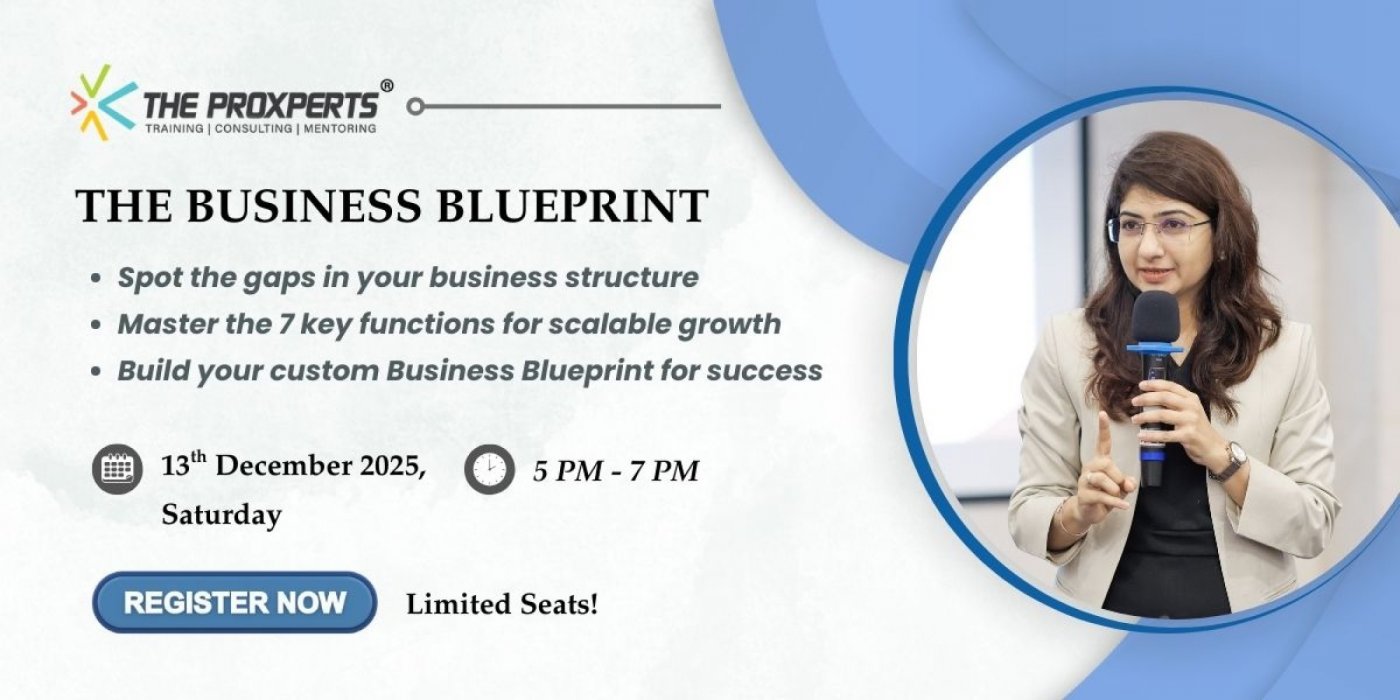 THE PROXPERTS®
TRAINING | CONSULTING | MENTORING

THE BUSINESS BLUEPRINT

• Spot the gaps in your business structure
• Master the 7 key functions for scalable growth
• Build your custom Business Blueprint for success

13$^{th}$ December 2025, Saturday

5 PM - 7 PM

REGISTER NOW

Limited Seats!